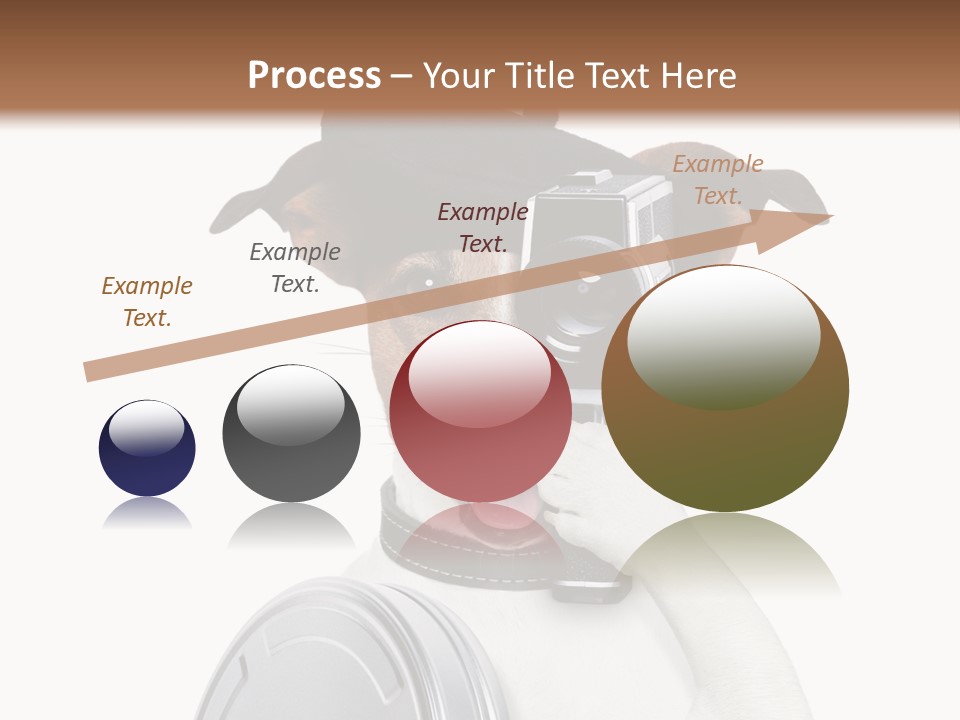 Process – Your Title Text Here

Example Text.

Example Text.

Example Text.

Example Text.